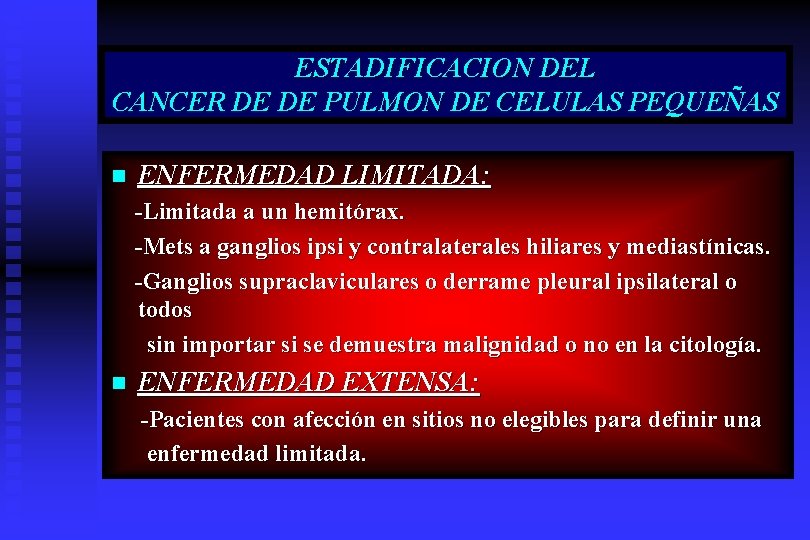 ESTADIFICACION DEL
CANCER DE DE PULMON DE CELULAS PEQUEÑAS

ENFERMEDAD LIMITADA:

-Limitada a un hemitórax.

-Mets a ganglios ipsi y contralaterales hiliares y mediastínicas.

-Ganglios supraclaviculares o derrame pleural ipsilateral o todos

sin importar si se demuestra malignidad o no en la citología.

ENFERMEDAD EXTENSA:

-Pacientes con afección en sitios no elegibles para definir una enfermedad limitada.